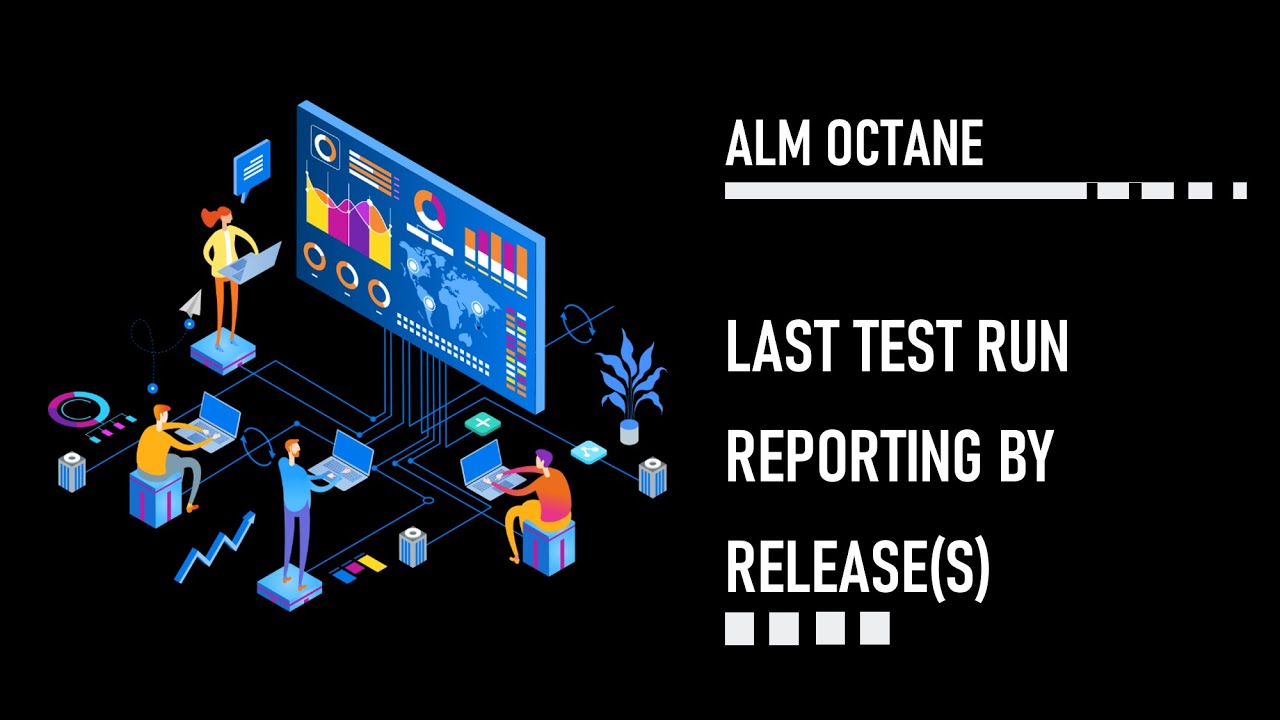 ALM OCTANE

LAST TEST RUN REPORTING BY RELEASE(S)